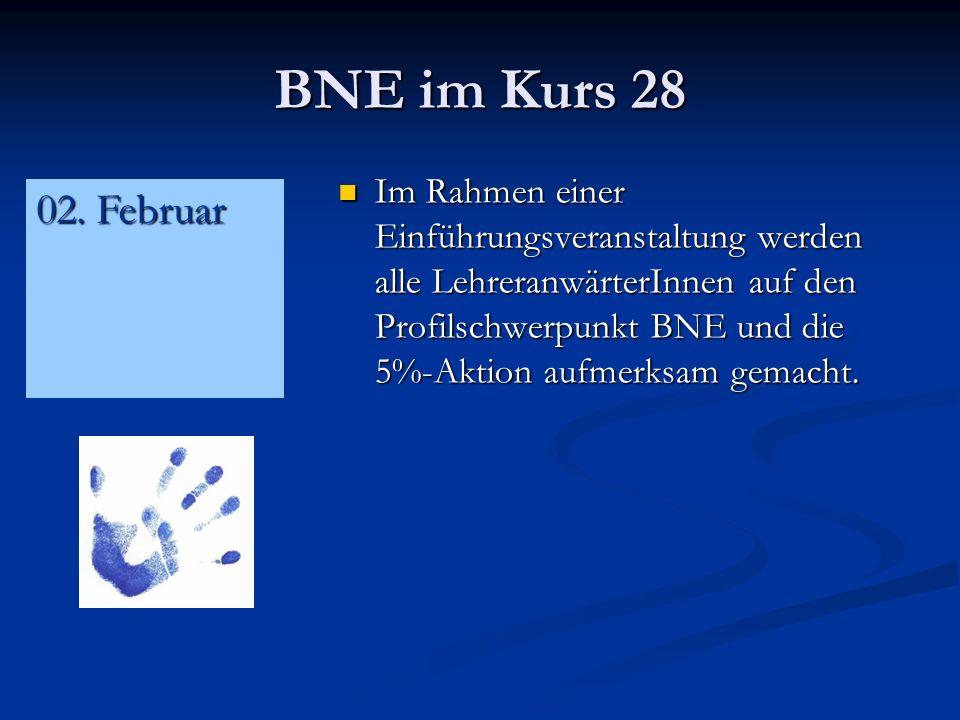 BNE im Kurs 28

02. Februar

Im Rahmen einer Einführungsveranstaltung werden alle LehreranwärterInnen auf den Profilschwerpunkt BNE und die 5%-Aktion aufmerksam gemacht.